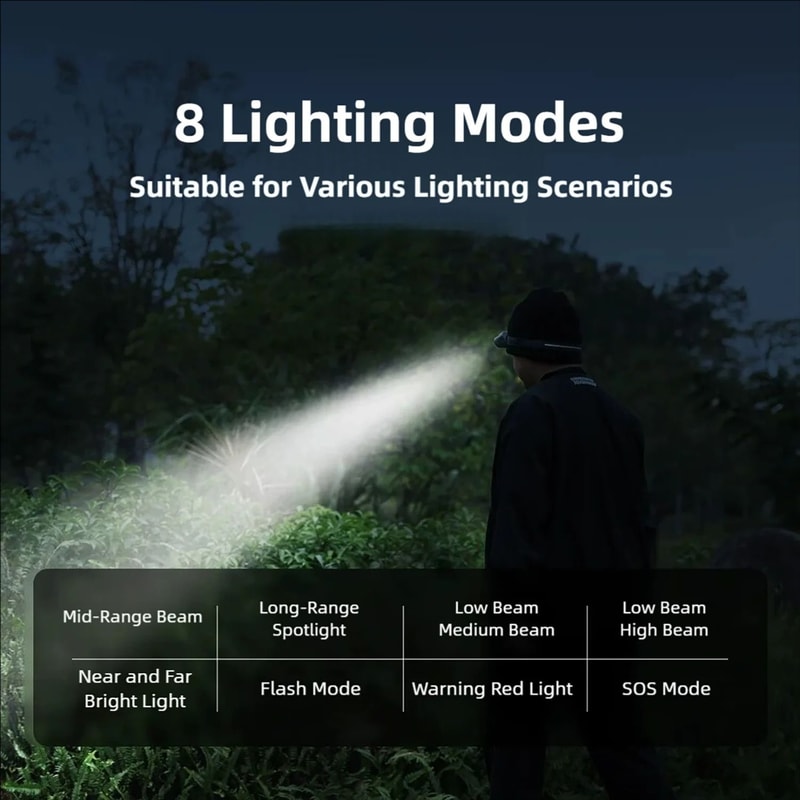 8 Lighting Modes

Suitable for Various Lighting Scenarios

| Mid-Range Beam | Long-Range Spotlight | Low Beam Medium Beam | Low Beam High Beam |
|---|---|---|---|
| Near and Far Bright Light | Flash Mode | Warning Red Light | SOS Mode |